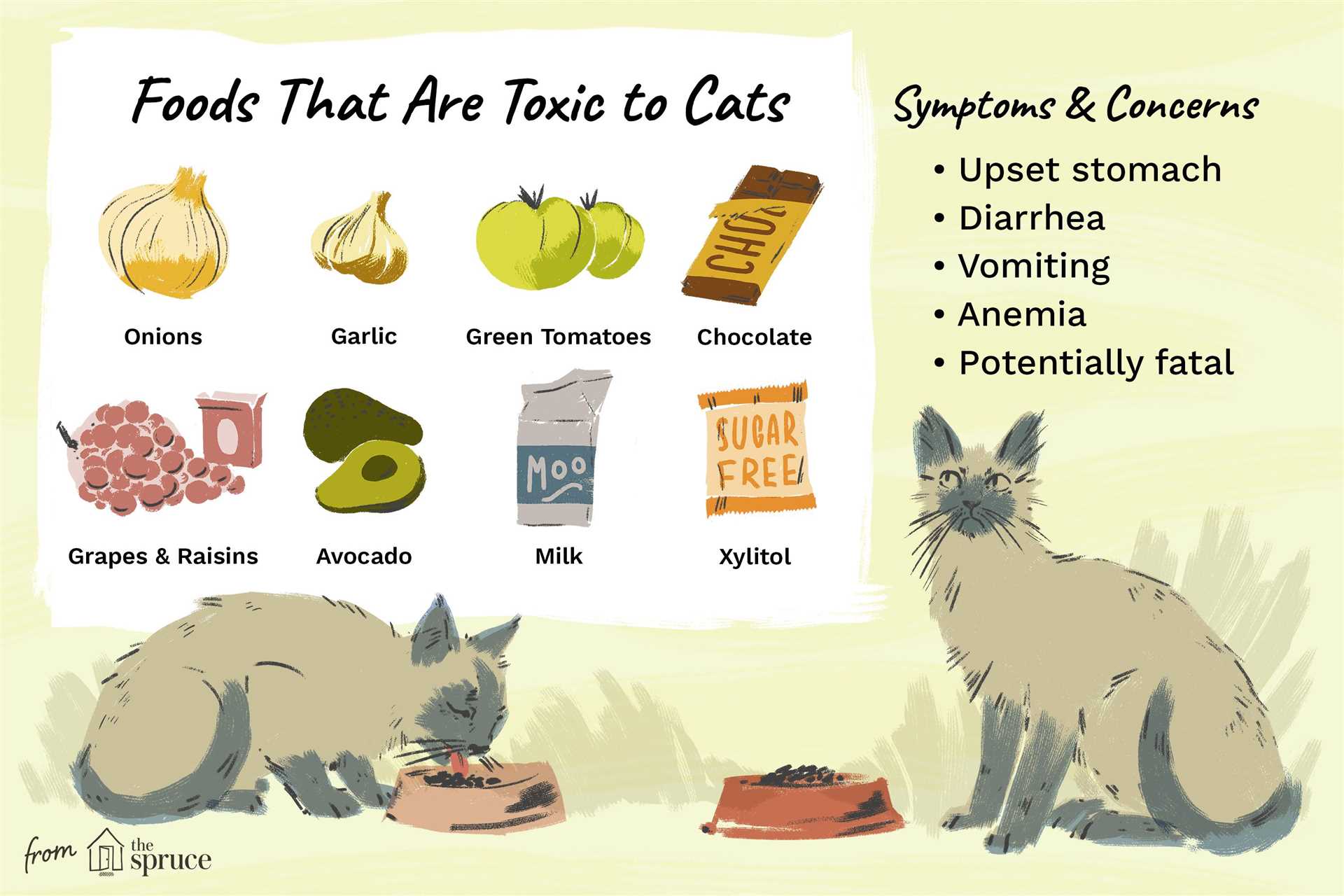 Foods That Are Toxic to Cats

CHO

Onions

Garlic

Green Tomatoes

Chocolate

Moo

SUGAR FREE

Grapes & Raisins

Avocado

Milk

Xylitol

Symptoms & Concerns

• Upset stomach
• Diarrhea
• Vomiting
• Anemia
• Potentially fatal

from the spruce